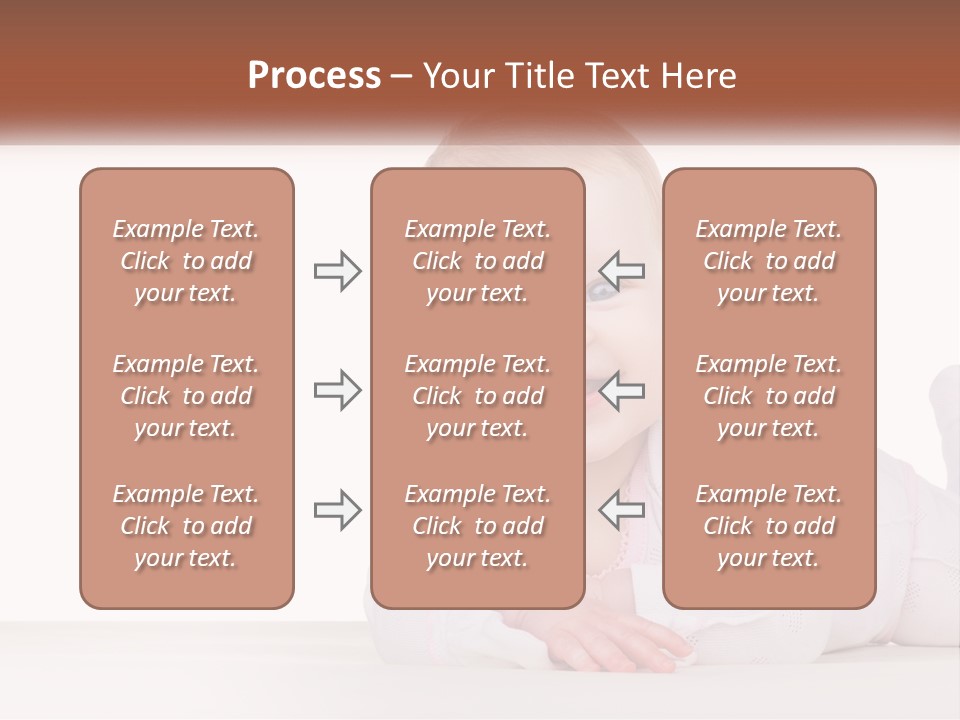 Process – Your Title Text Here

Example Text. Click to add your text.

Example Text. Click to add your text.

Example Text. Click to add your text.

Example Text. Click to add your text.

Example Text. Click to add your text.

Example Text. Click to add your text.

Example Text. Click to add your text.

Example Text. Click to add your text.

Example Text. Click to add your text.